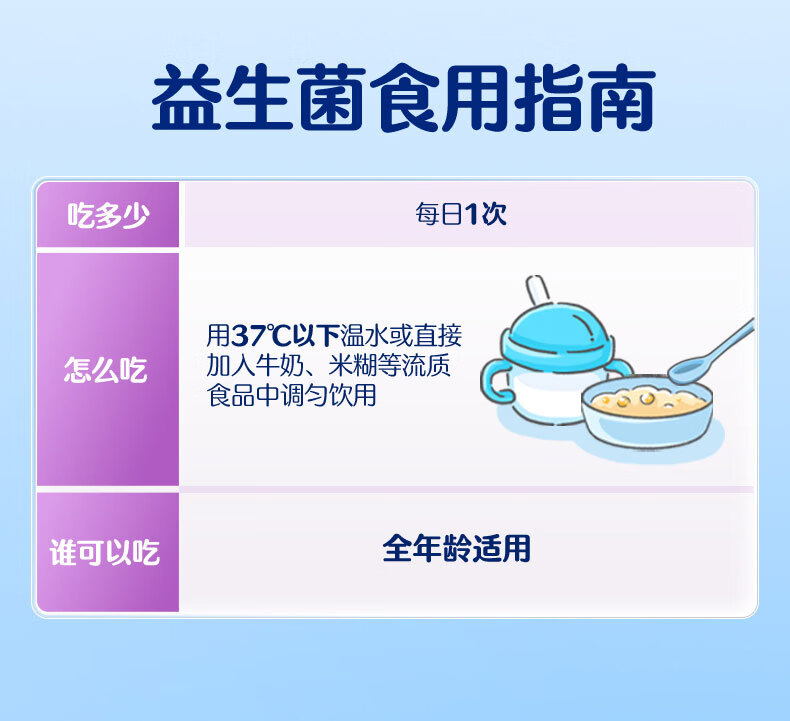 益生菌食用指南

| 吃多少 | 每日1次 |
|---|---|
| 怎么吃 | 用37℃以下温水或直接加入牛奶、米糊等流质食品中调匀饮用 |
| 谁可以吃 | 全年龄适用 |